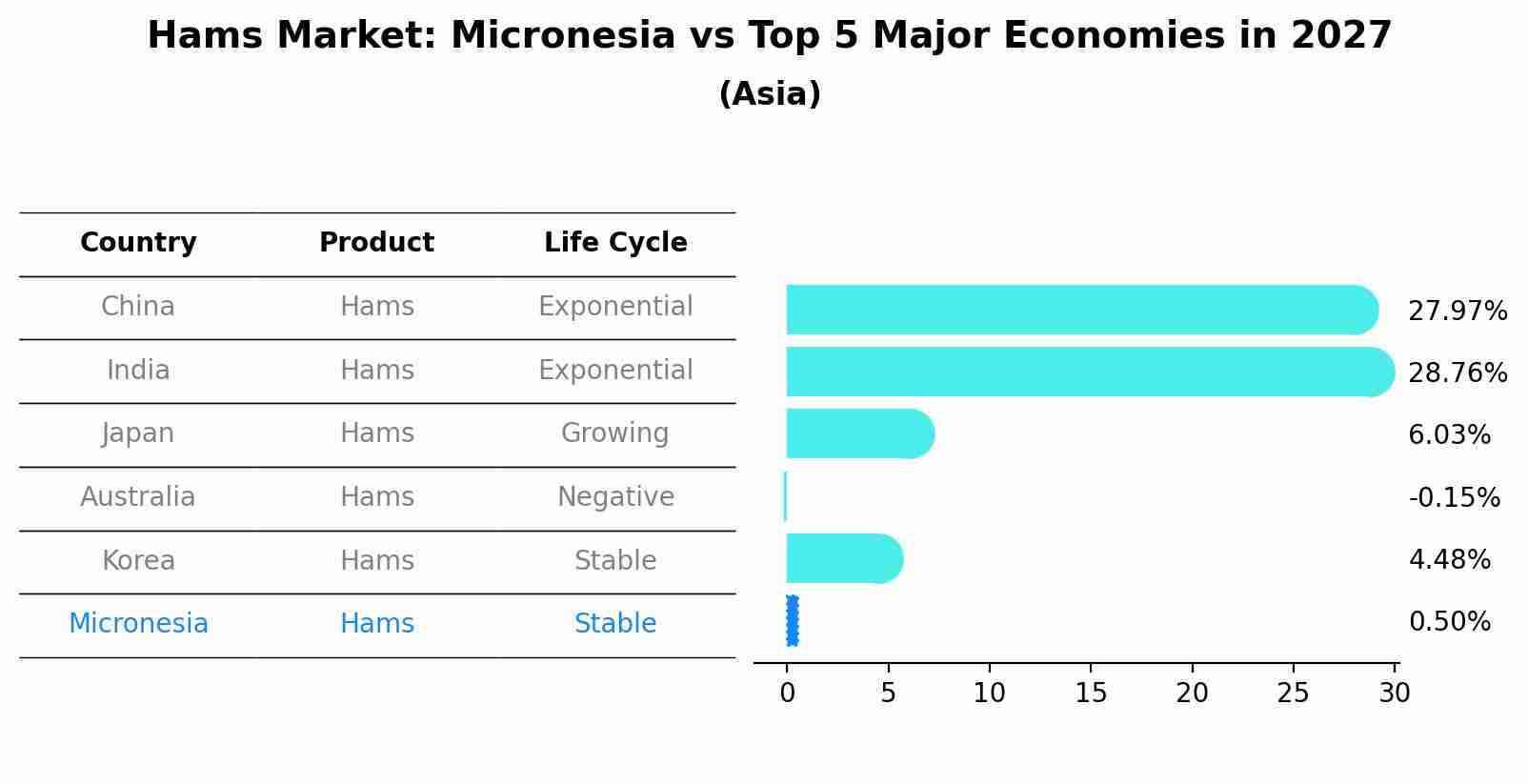 Hams Market: Micronesia vs Top 5 Major Economies in 2027
(Asia)

| Country | Product | Life Cycle |
|---|---|---|
| China | Hams | Exponential |
| India | Hams | Exponential |
| Japan | Hams | Growing |
| Australia | Hams | Negative |
| Korea | Hams | Stable |
| Micronesia | Hams | Stable |

27.97%
28.76%
6.03%
-0.15%
4.48%
0.50%

0 5 10 15 20 25 30